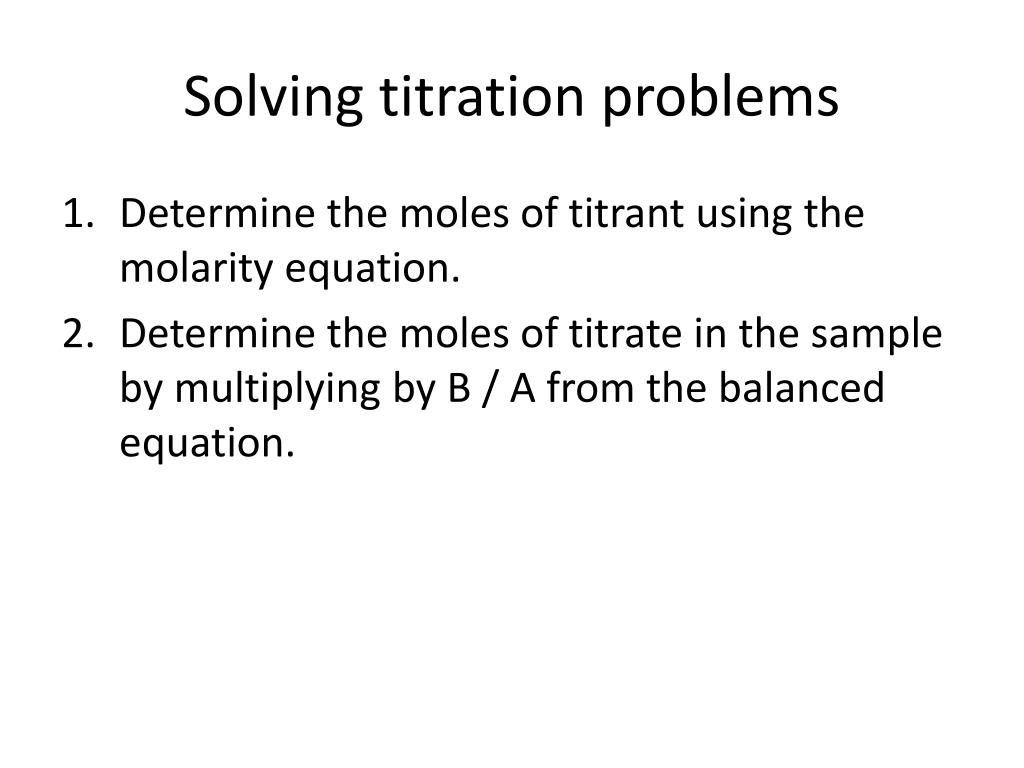 Solving titration problems

1. Determine the moles of titrant using the molarity equation.
2. Determine the moles of titrate in the sample by multiplying by B / A from the balanced equation.